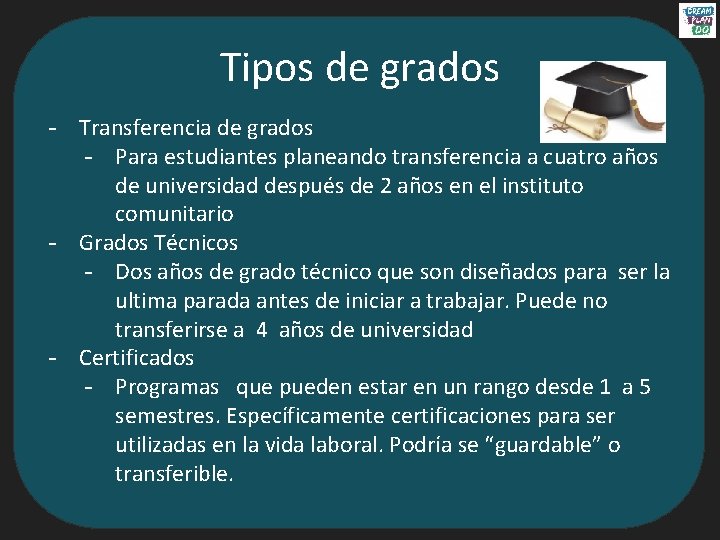 DREAM PLAN DO

Tipos de grados

- Transferencia de grados
 - Para estudiantes planeando transferencia a cuatro años de universidad después de 2 años en el instituto comunitario
- Grados Técnicos
 - Dos años de grado técnico que son diseñados para ser la ultima parada antes de iniciar a trabajar. Puede no transferirse a 4 años de universidad
- Certificados
 - Programas que pueden estar en un rango desde 1 a 5 semestres. Específicamente certificaciones para ser utilizadas en la vida laboral. Podría se “guardable” o transferible.